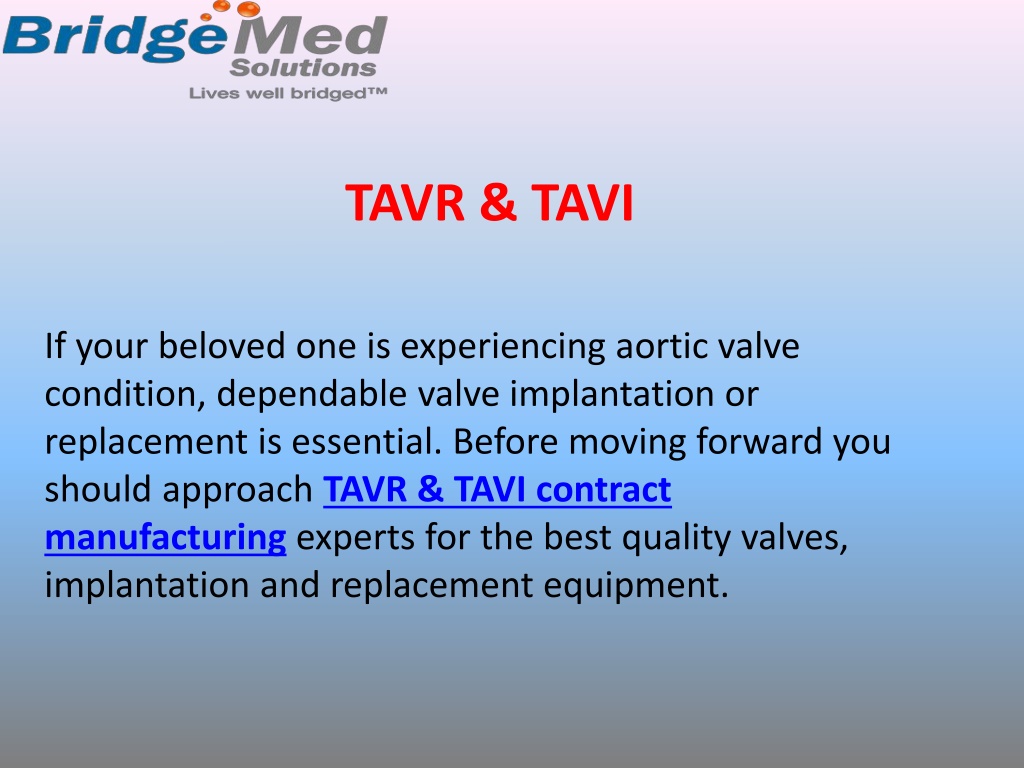 BridgeMed
Solutions
Lives well bridged™

TAVR & TAVI

If your beloved one is experiencing aortic valve condition, dependable valve implantation or replacement is essential. Before moving forward you should approach TAVR & TAVI contract manufacturing experts for the best quality valves, implantation and replacement equipment.